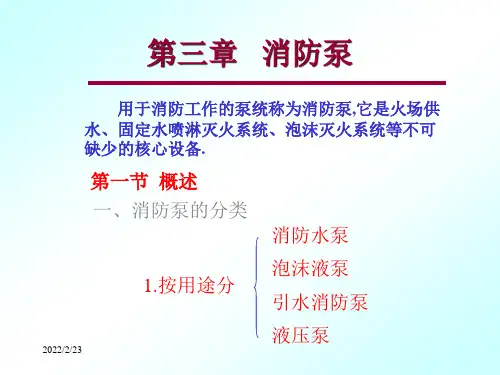 第三章　消防泵

用于消防工作的泵统称为消防泵,它是火场供水、固定水喷淋灭火系统、泡沫灭火系统等不可缺少的核心设备.

第一节 概述

一、消防泵的分类

1.按用途分

消防水泵

泡沫液泵

引水消防泵

液压泵

2022/2/23